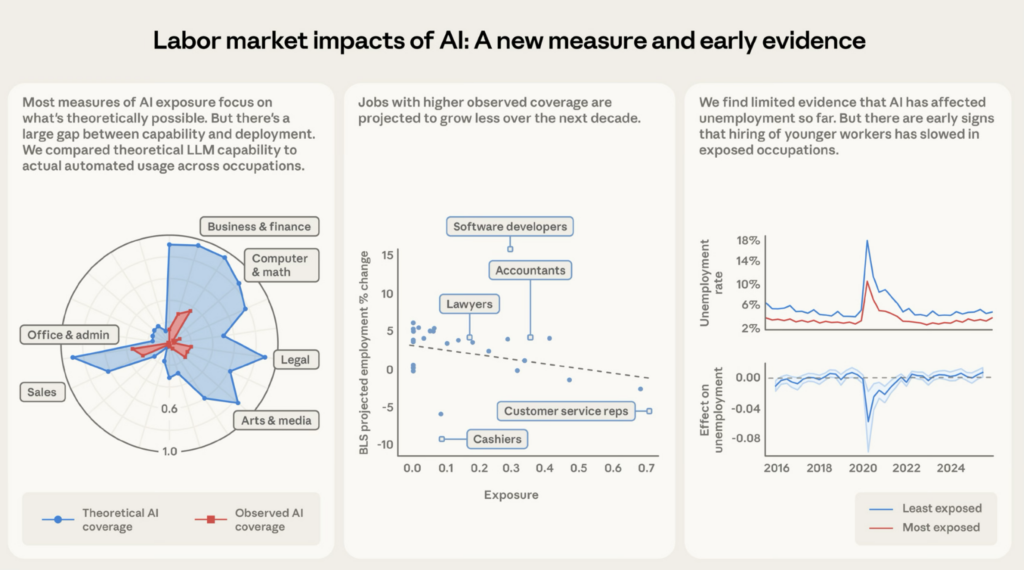 Labor market impacts of AI: A new measure and early evidence

Most measures of AI exposure focus on what's theoretically possible. But there's a large gap between capability and deployment. We compared theoretical LLM capability to actual automated usage across occupations.

Business & finance

Computer & math

Office & admin

Legal

Sales

Arts & media

0.6

1.0

Theoretical AI coverage

Observed AI coverage

Jobs with higher observed coverage are projected to grow less over the next decade.

Software developers

Accountants

Lawyers

Customer service reps

Cashiers

BLS projected employment % change

15

10

5

0

-5

-10

0.0 0.1 0.2 0.3 0.4 0.5 0.6 0.7

Exposure

We find limited evidence that AI has affected unemployment so far. But there are early signs that hiring of younger workers has slowed in exposed occupations.

Unemployment rate

18%

14%

10%

6%

2%

Effect on unemployment

0.00

-0.04

-0.08

2016 2018 2020 2022 2024

Least exposed

Most exposed